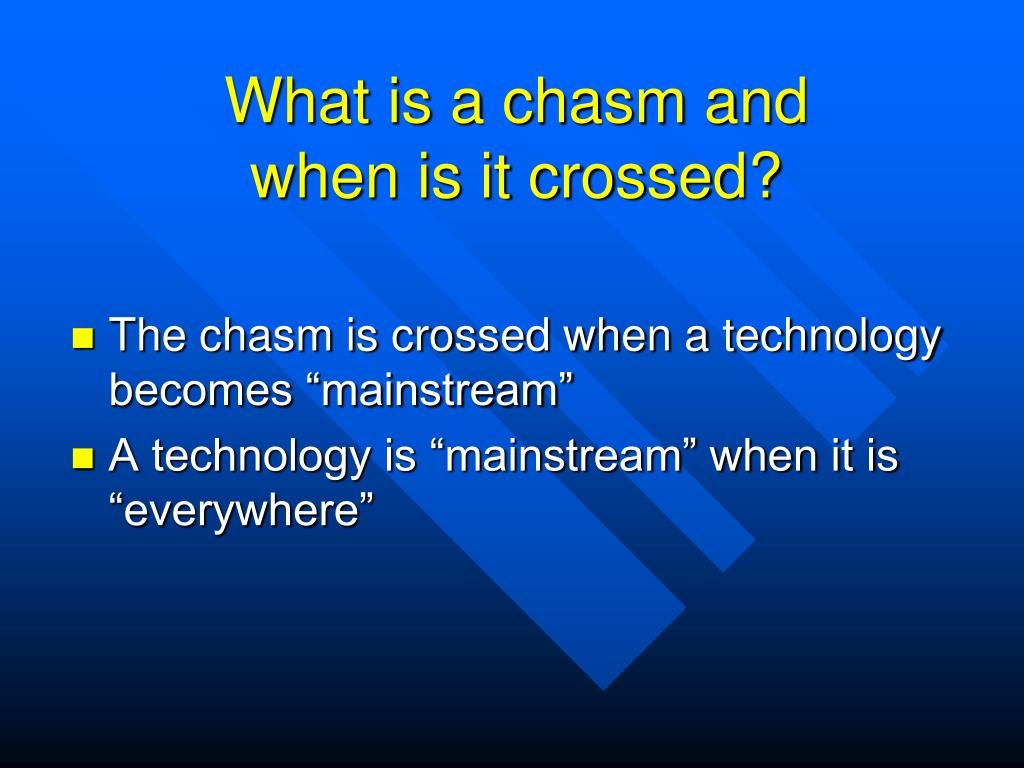 What is a chasm and when is it crossed?

- The chasm is crossed when a technology becomes “mainstream”
- A technology is “mainstream” when it is “everywhere”